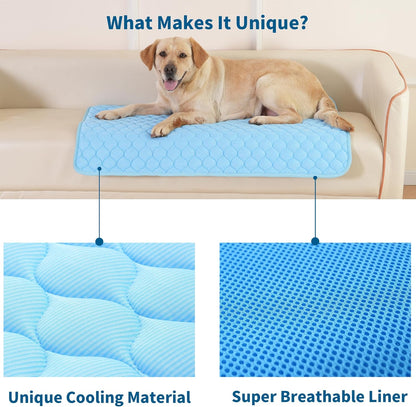 What Makes It Unique?

Unique Cooling Material

Super Breathable Liner